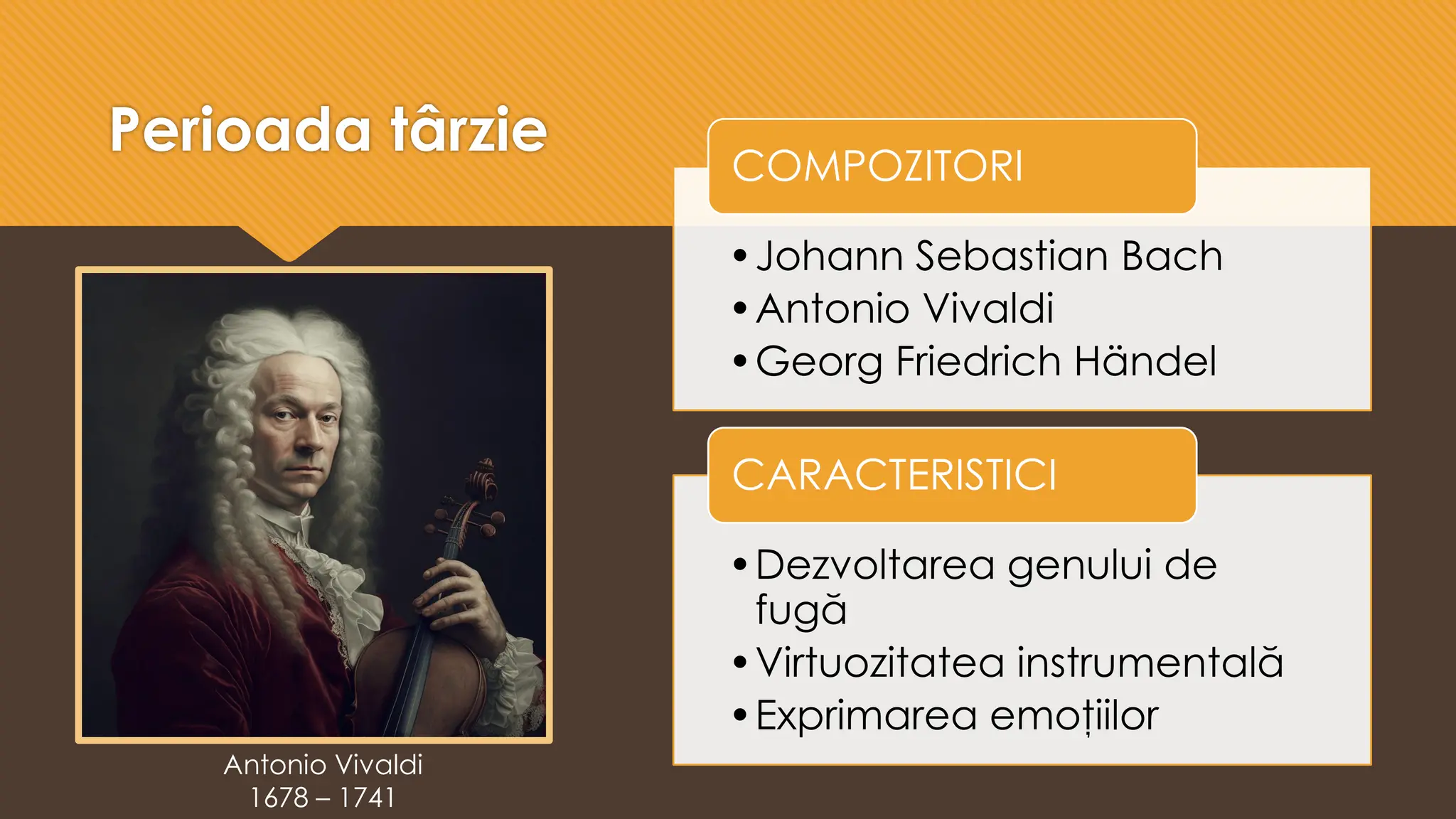 Perioada târzie

Antonio Vivaldi
1678 – 1741

COMPOZITORI

• Johann Sebastian Bach
• Antonio Vivaldi
• Georg Friedrich Händel

CARACTERISTICI

• Dezvoltarea genului de fugă
• Virtuozitatea instrumentală
• Exprimarea emoțiilor